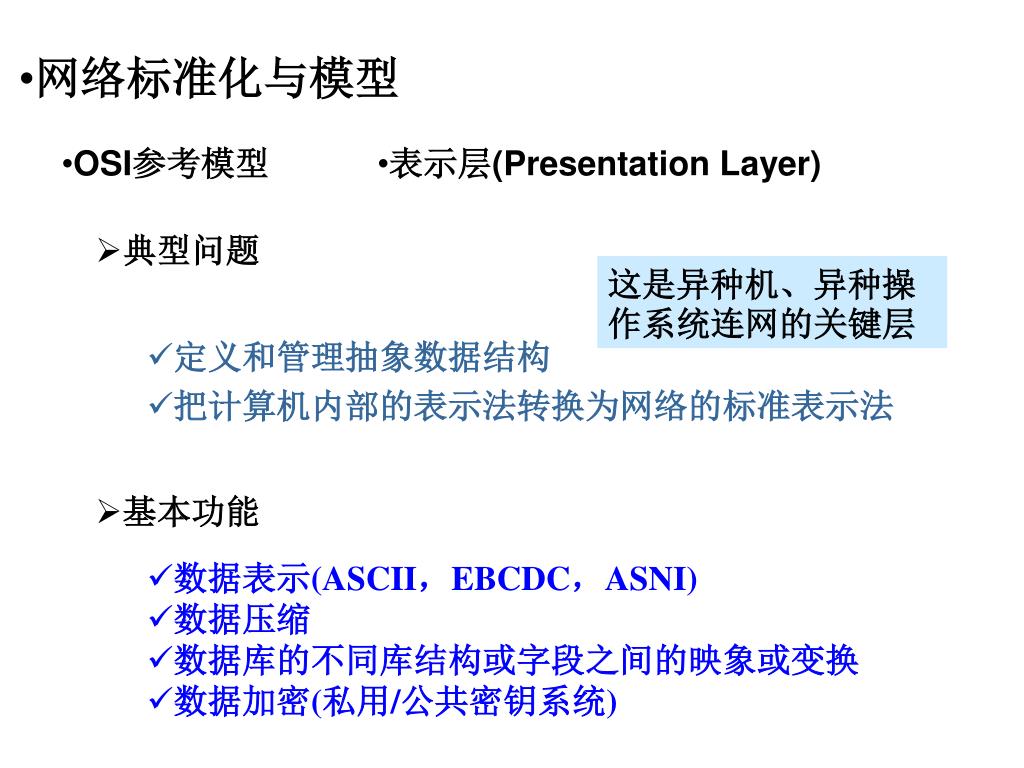 •网络标准化与模型

•OSI参考模型

•表示层(Presentation Layer)

➢典型问题

这是异种机、异种操作系统连网的关键层

✓定义和管理抽象数据结构
✓把计算机内部的表示法转换为网络的标准表示法

➢基本功能

✓数据表示(ASCII，EBCDC，ASNI)
✓数据压缩
✓数据库的不同库结构或字段之间的映象或变换
✓数据加密(私用/公共密钥系统)